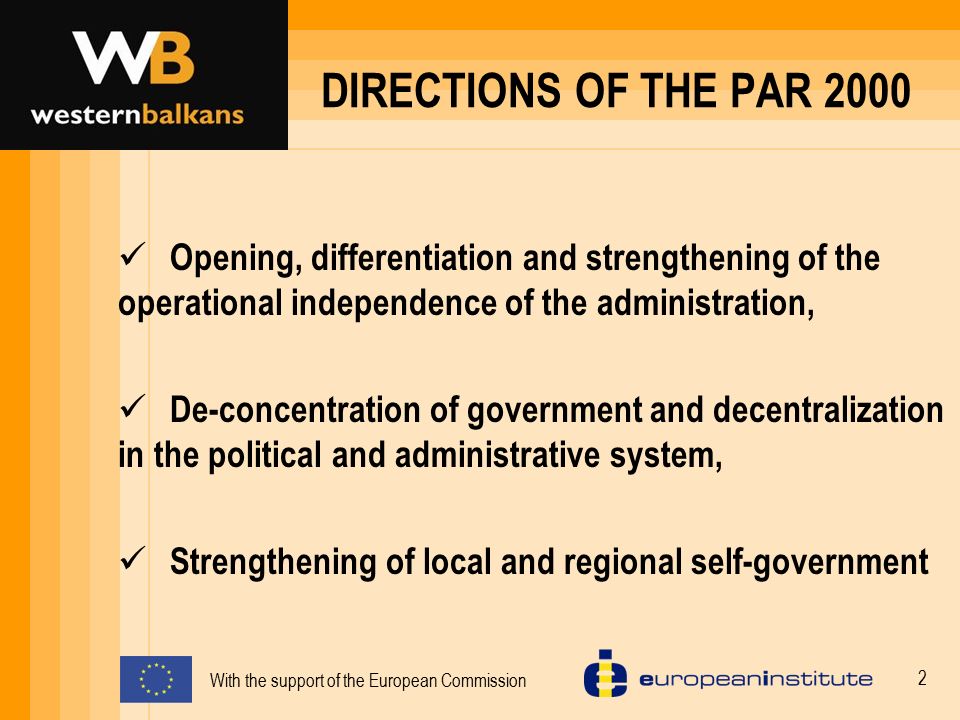 WB
westernbalkans

DIRECTIONS OF THE PAR 2000

✓ Opening, differentiation and strengthening of the operational independence of the administration,

✓ De-concentration of government and decentralization in the political and administrative system,

✓ Strengthening of local and regional self-government

With the support of the European Commission

europeaninstitute

2